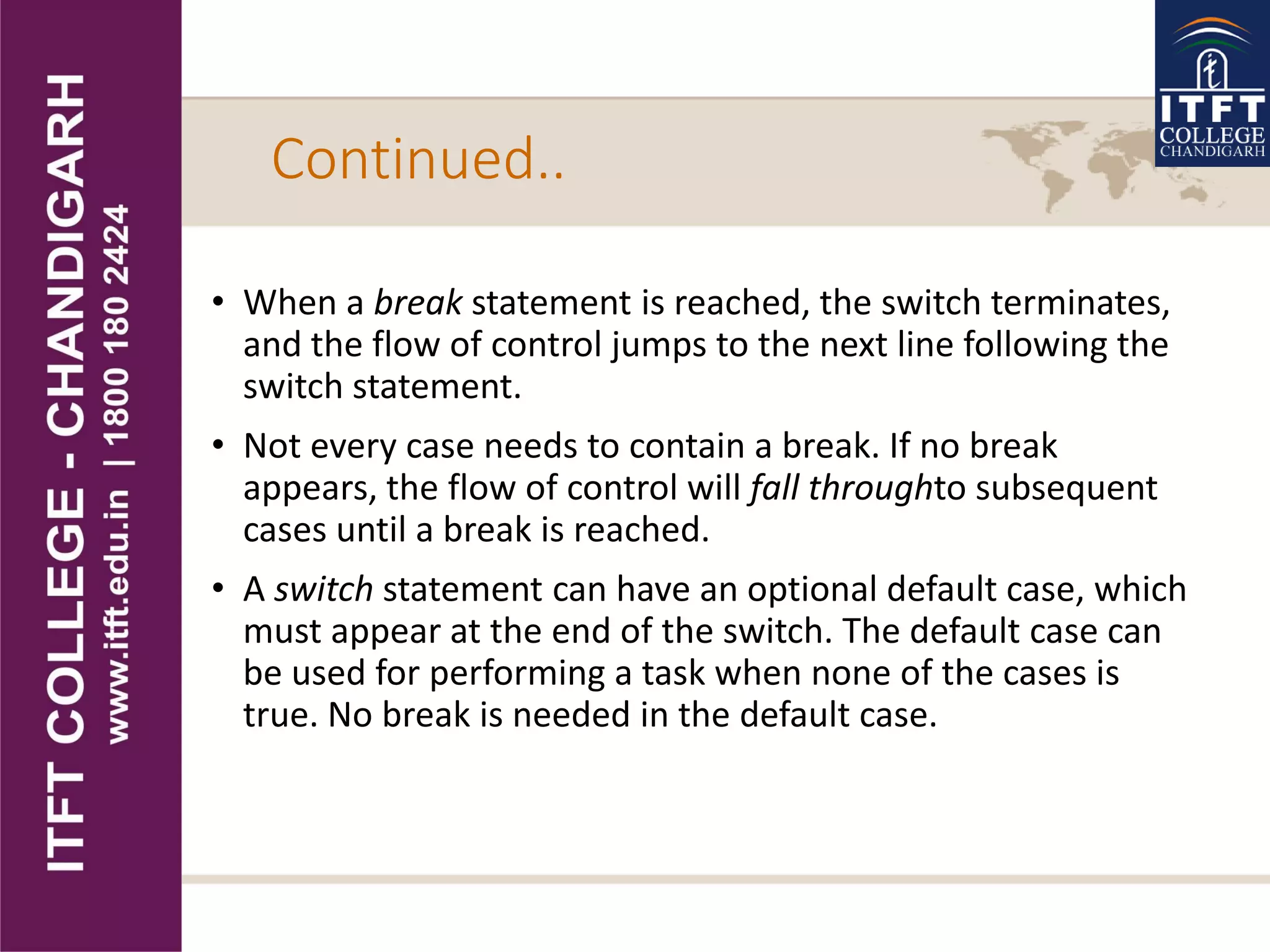 ITFT COLLEGE - CHANDIGARH
www.itft.edu.in | 1800 180 2424

ITFT COLLEGE CHANDIGARH

Continued..

• When a break statement is reached, the switch terminates, and the flow of control jumps to the next line following the switch statement.

• Not every case needs to contain a break. If no break appears, the flow of control will fall throughto subsequent cases until a break is reached.

• A switch statement can have an optional default case, which must appear at the end of the switch. The default case can be used for performing a task when none of the cases is true. No break is needed in the default case.